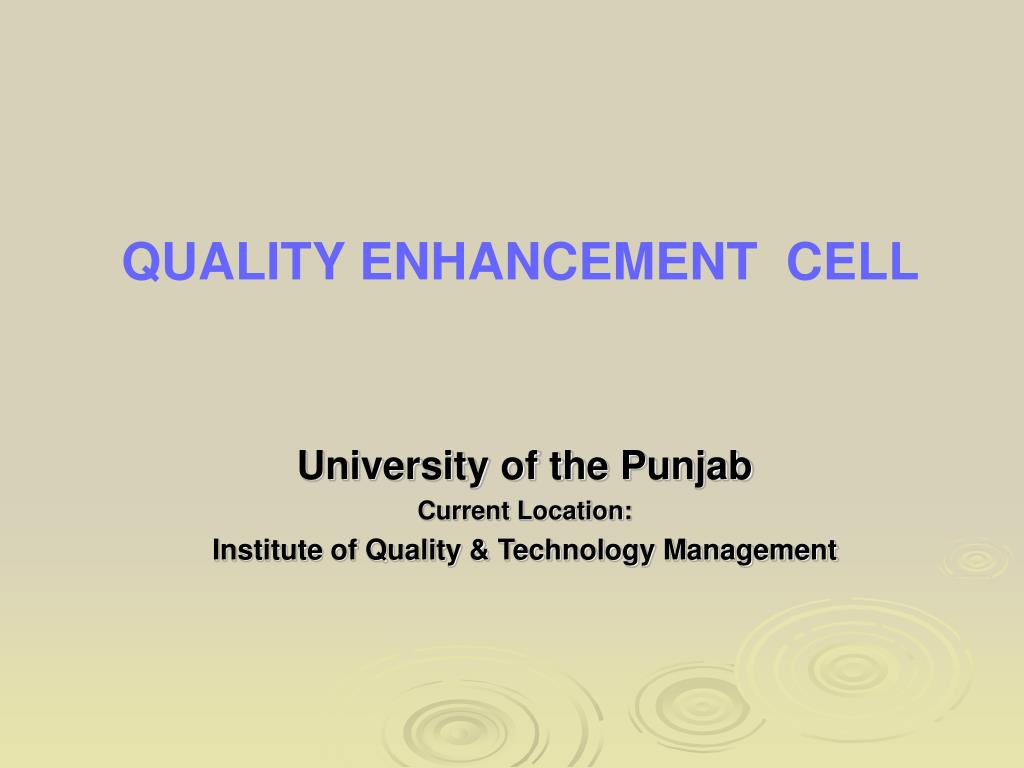 QUALITY ENHANCEMENT CELL

University of the Punjab
Current Location:
Institute of Quality & Technology Management